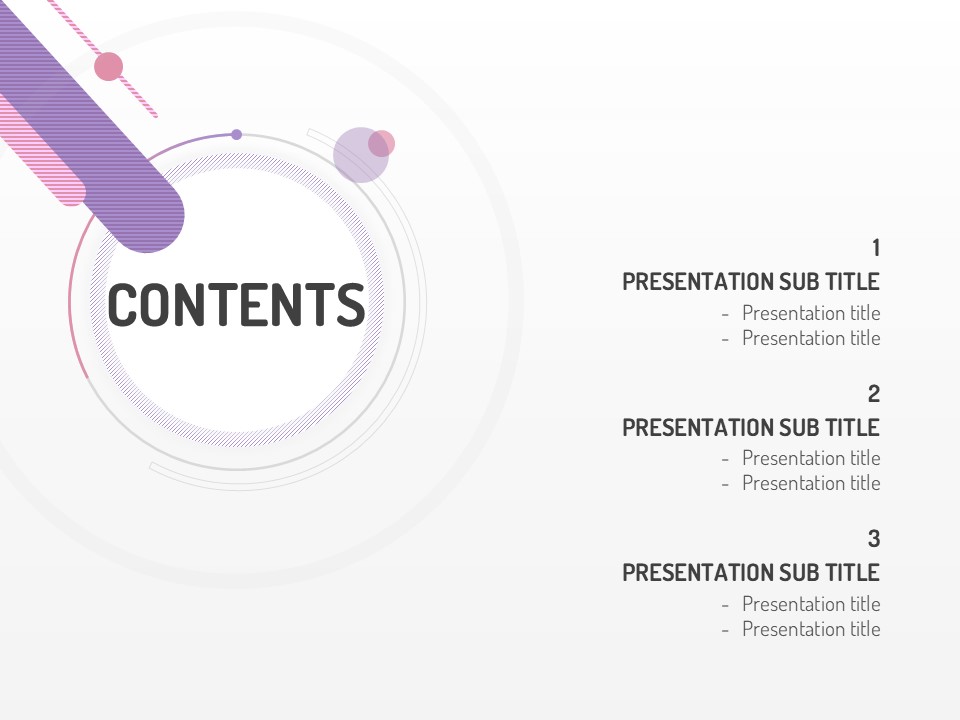 CONTENTS

1
PRESENTATION SUB TITLE
- Presentation title
- Presentation title

2
PRESENTATION SUB TITLE
- Presentation title
- Presentation title

3
PRESENTATION SUB TITLE
- Presentation title
- Presentation title